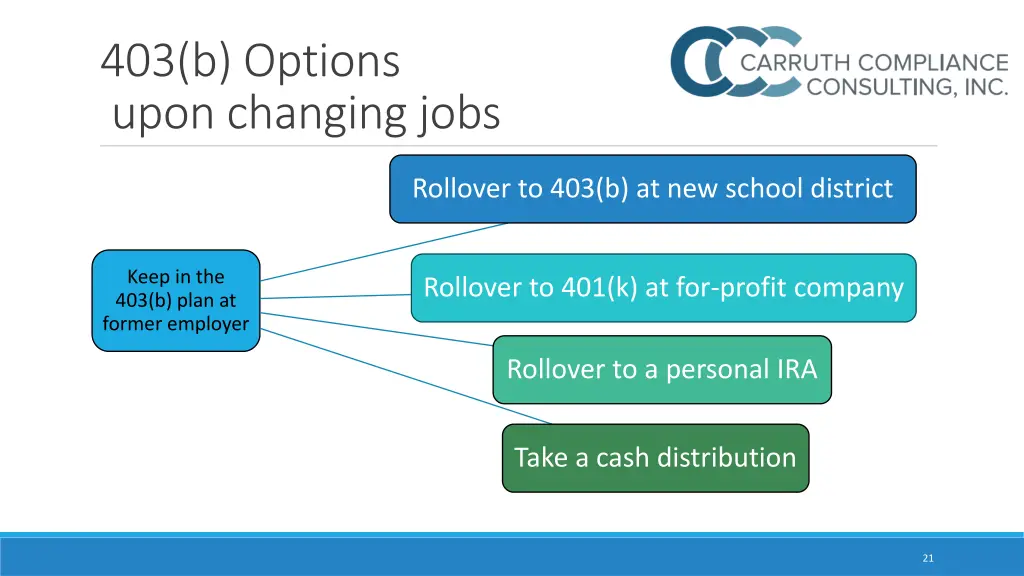 403(b) Options
upon changing jobs

CARRUTH COMPLIANCE
CONSULTING, INC.

Keep in the 403(b) plan at former employer

Rollover to 403(b) at new school district

Rollover to 401(k) at for-profit company

Rollover to a personal IRA

Take a cash distribution

21